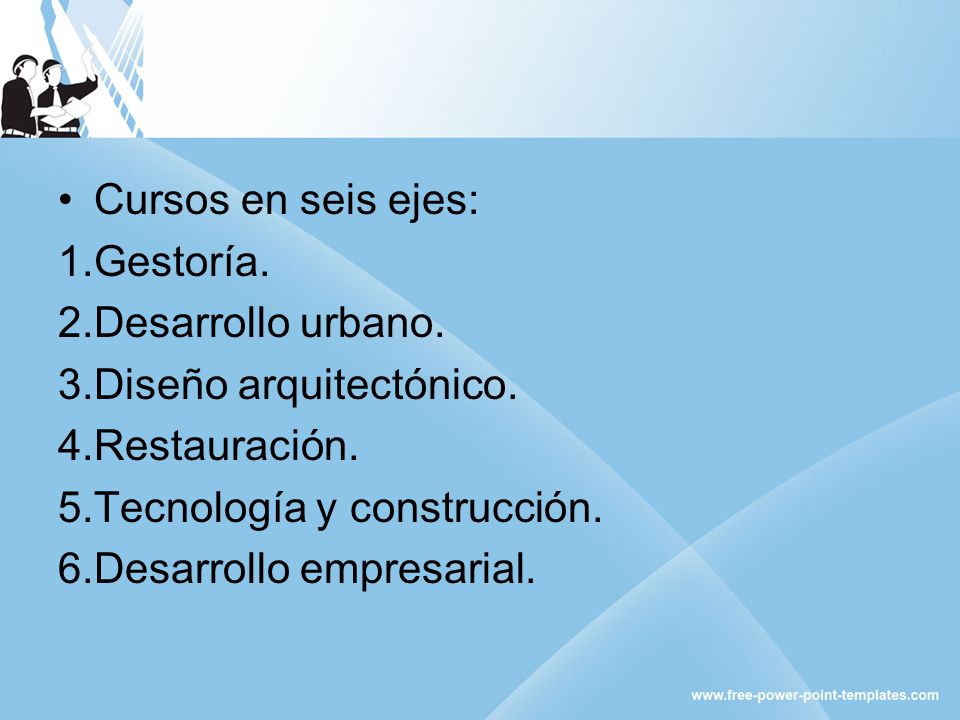 • Cursos en seis ejes:
1.Gestoría.
2.Desarrollo urbano.
3.Diseño arquitectónico.
4.Restauración.
5.Tecnología y construcción.
6.Desarrollo empresarial.

www.free-power-point-templates.com